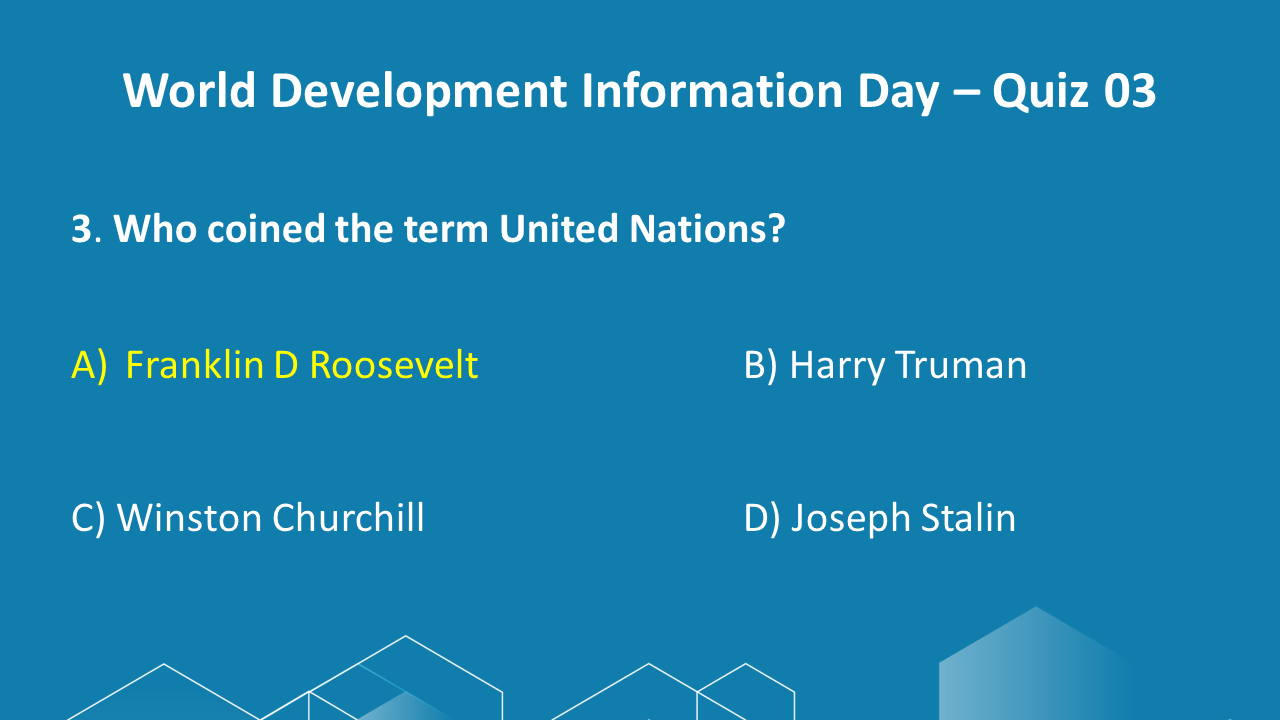 World Development Information Day – Quiz 03

3. Who coined the term United Nations?

A) Franklin D Roosevelt

B) Harry Truman

C) Winston Churchill

D) Joseph Stalin